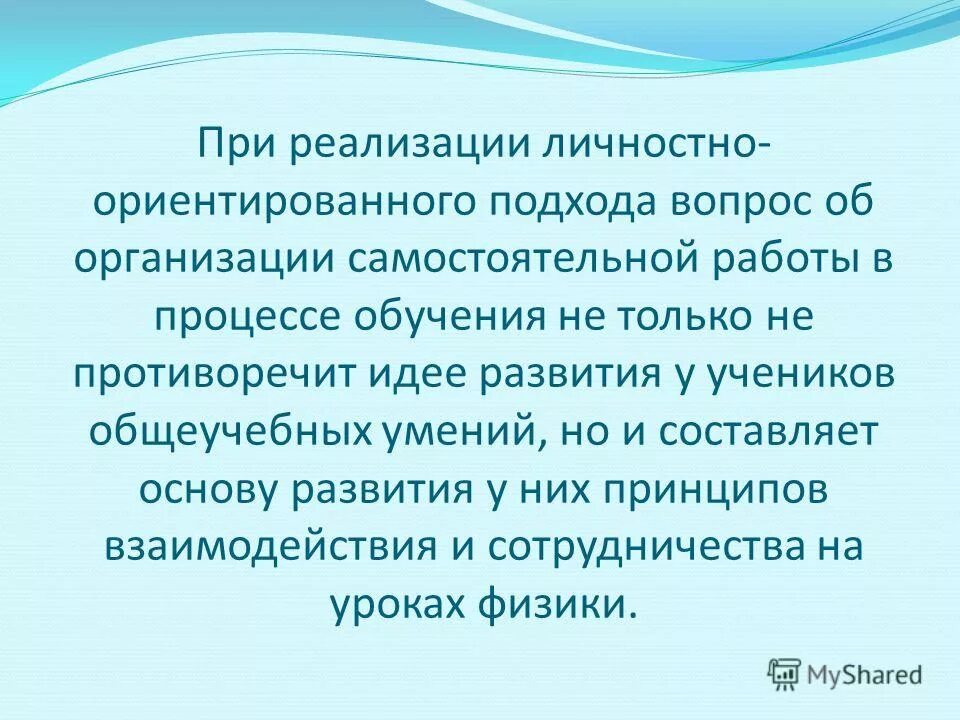 При реализации личностно-ориентированного подхода вопрос об организации самостоятельной работы в процессе обучения не только не противоречит идее развития у учеников общеучебных умений, но и составляет основу развития у них принципов взаимодействия и сотрудничества на уроках физики.

MyShared